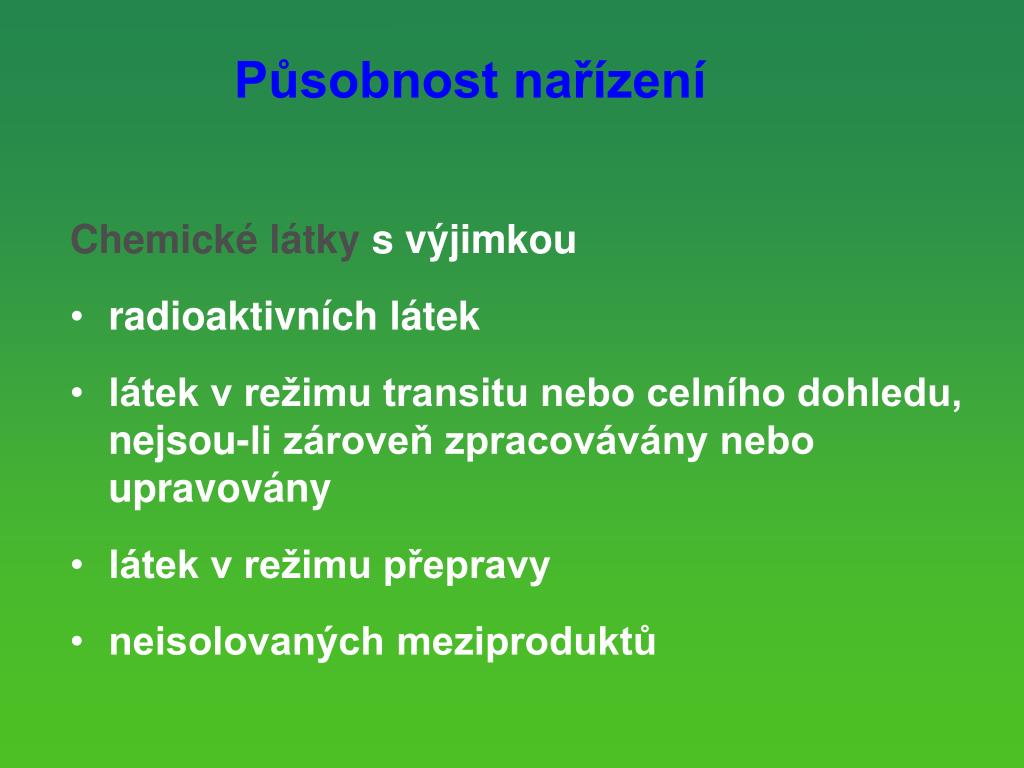 Působnost nařízení

Chemické látky s výjimkou

• radioaktivních látek

• látek v režimu transitu nebo celního dohledu, nejsou-li zároveň zpracovávány nebo upravovány

• látek v režimu přepravy

• neisolovaných meziproduktů